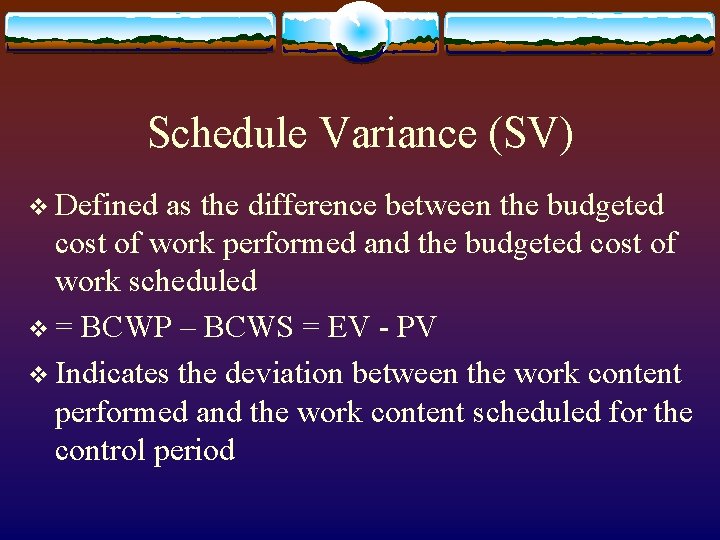 Schedule Variance (SV)

❖ Defined as the difference between the budgeted cost of work performed and the budgeted cost of work scheduled

❖ = BCWP – BCWS = EV - PV

❖ Indicates the deviation between the work content performed and the work content scheduled for the control period